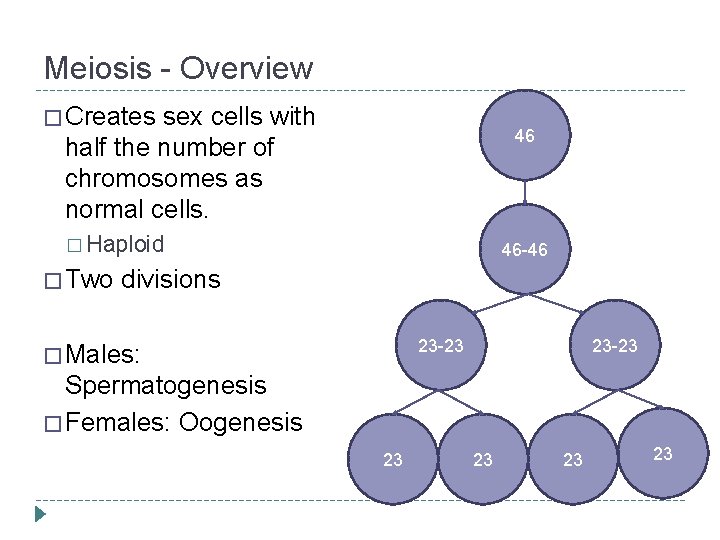 Meiosis - Overview

□ Creates sex cells with half the number of chromosomes as normal cells.

□ Haploid

□ Two divisions

□ Males: Spermatogenesis

□ Females: Oogenesis

46

46-46

23-23

23-23

23

23

23

23